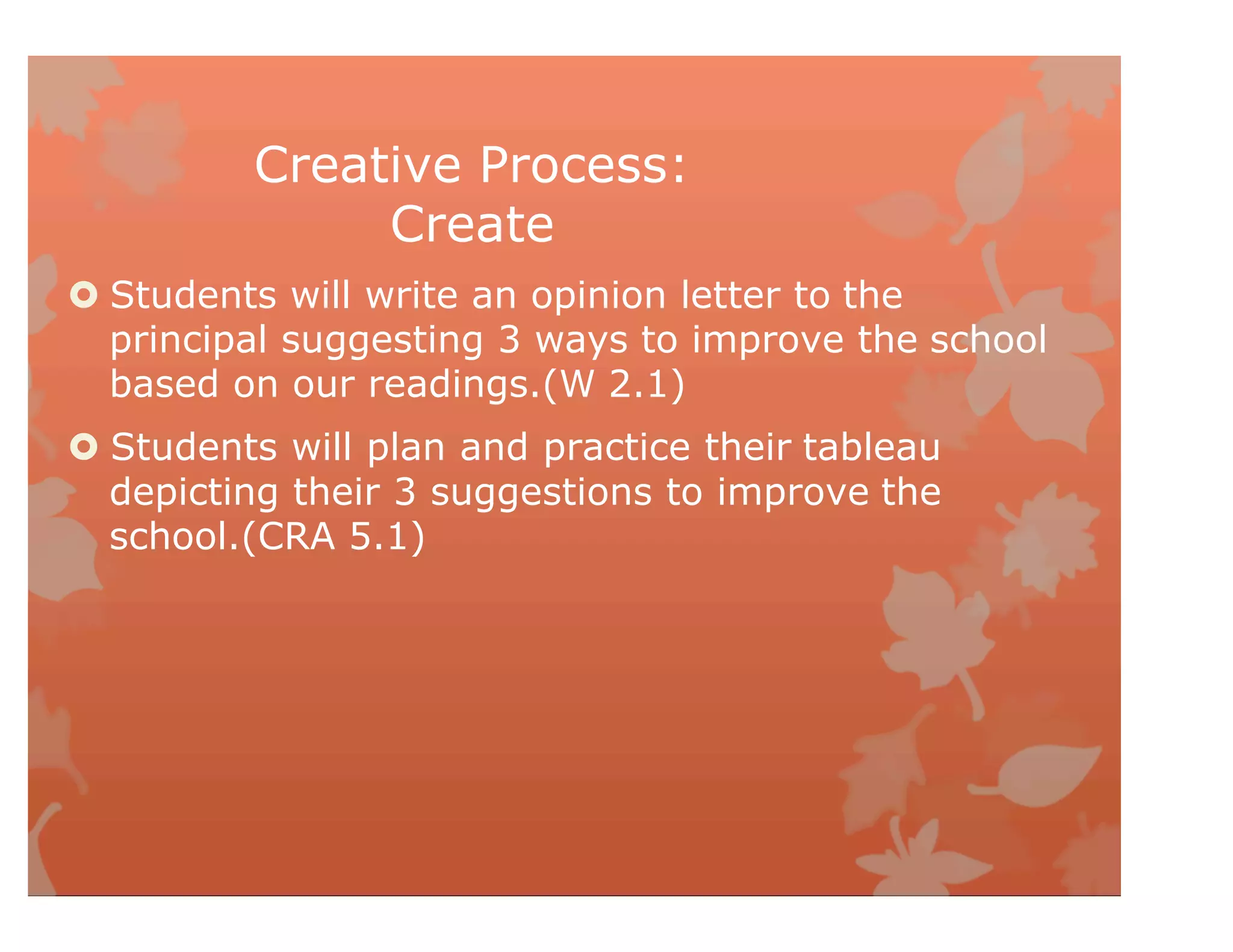 Creative Process:
Create

Students will write an opinion letter to the principal suggesting 3 ways to improve the school based on our readings.(W 2.1)

Students will plan and practice their tableau depicting their 3 suggestions to improve the school.(CRA 5.1)